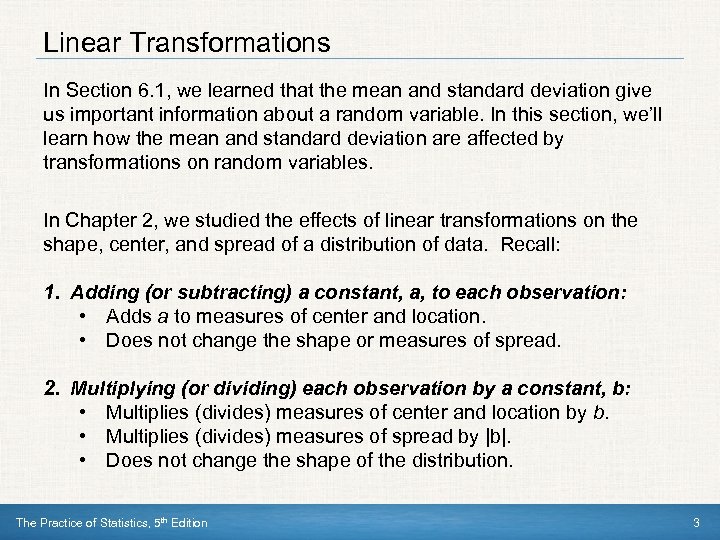 Linear Transformations

In Section 6.1, we learned that the mean and standard deviation give us important information about a random variable. In this section, we'll learn how the mean and standard deviation are affected by transformations on random variables.

In Chapter 2, we studied the effects of linear transformations on the shape, center, and spread of a distribution of data. Recall:

1. Adding (or subtracting) a constant, a, to each observation:
• Adds a to measures of center and location.
• Does not change the shape or measures of spread.

2. Multiplying (or dividing) each observation by a constant, b:
• Multiplies (divides) measures of center and location by b.
• Multiplies (divides) measures of spread by |b|.
• Does not change the shape of the distribution.

The Practice of Statistics, 5th Edition

3